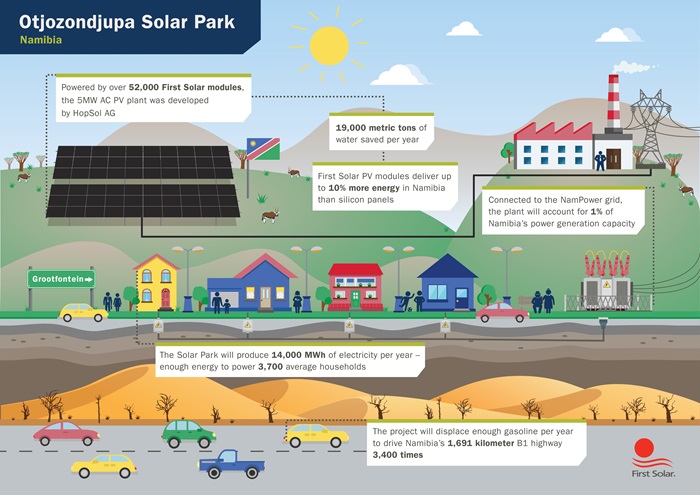 Otjozondjupa Solar Park
Namibia

Powered by over 52,000 First Solar modules, the 5MW AC PV plant was developed by HopSol AG

19,000 metric tons of water saved per year

First Solar PV modules deliver up to 10% more energy in Namibia than silicon panels

Connected to the NamPower grid, the plant will account for 1% of Namibia's power generation capacity

Grootfontein

The Solar Park will produce 14,000 MWh of electricity per year – enough energy to power 3,700 average households

The project will displace enough gasoline per year to drive Namibia's 1,691 kilometer B1 highway 3,400 times

First Solar.